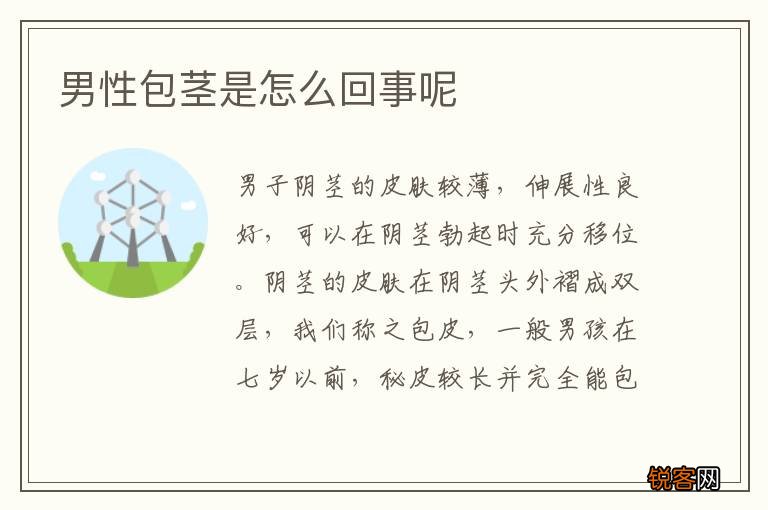 男性包茎是怎么回事呢

男子阴茎的皮肤较薄，伸展性良好，可以在阴茎勃起时充分移位。阴茎的皮肤在阴茎头外褶成双层，我们称之包皮，一般男孩在七岁以前，秘皮较长并完全能包

锐客网